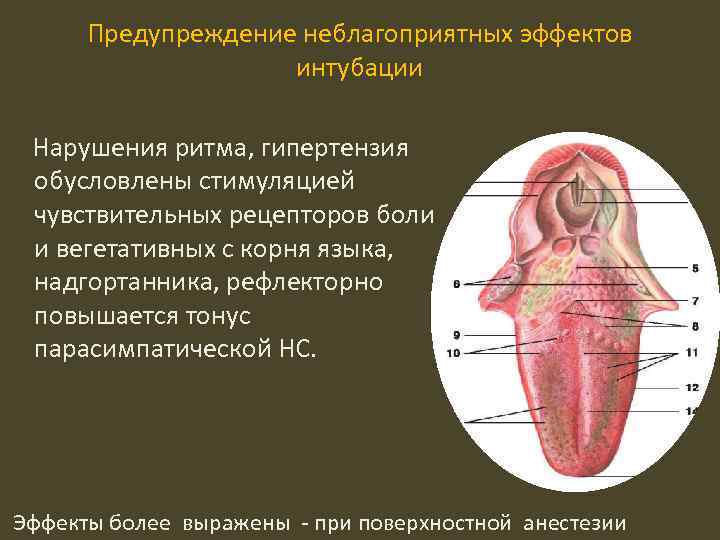 Предупреждение неблагоприятных эффектов интубации

Нарушения ритма, гипертензия обусловлены стимуляцией чувствительных рецепторов боли и вегетативных с корня языка, надгортанника, рефлекторно повышается тонус парасимпатической НС.

5
6
7
8
9
10
11
12
14

Эффекты более выражены - при поверхностной анестезии